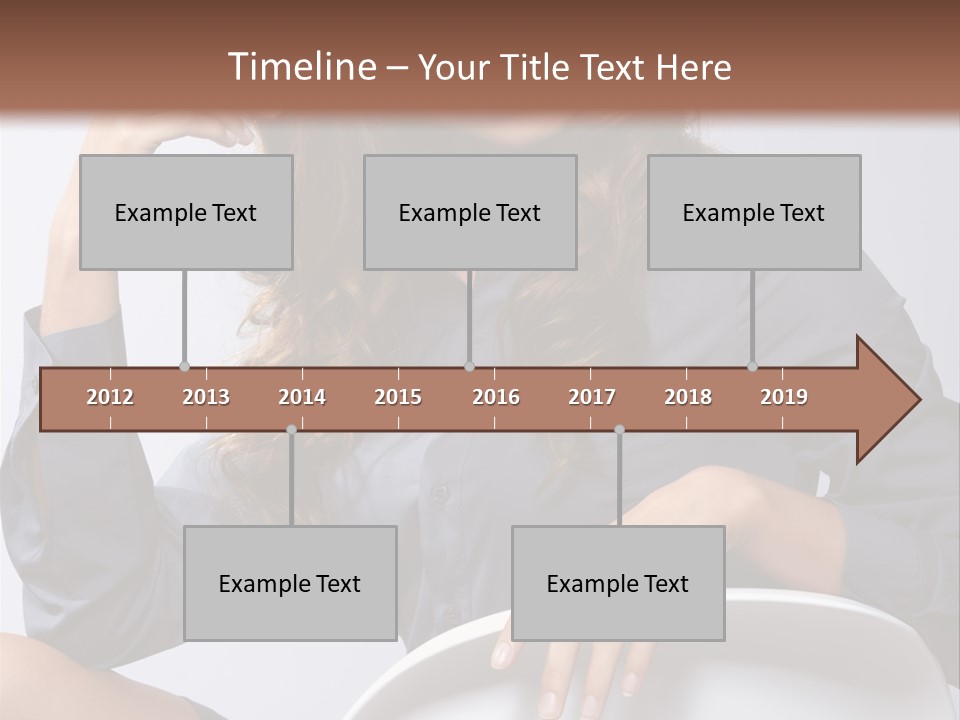 Timeline – Your Title Text Here

Example Text

Example Text

Example Text

2012 2013 2014 2015 2016 2017 2018 2019

Example Text

Example Text